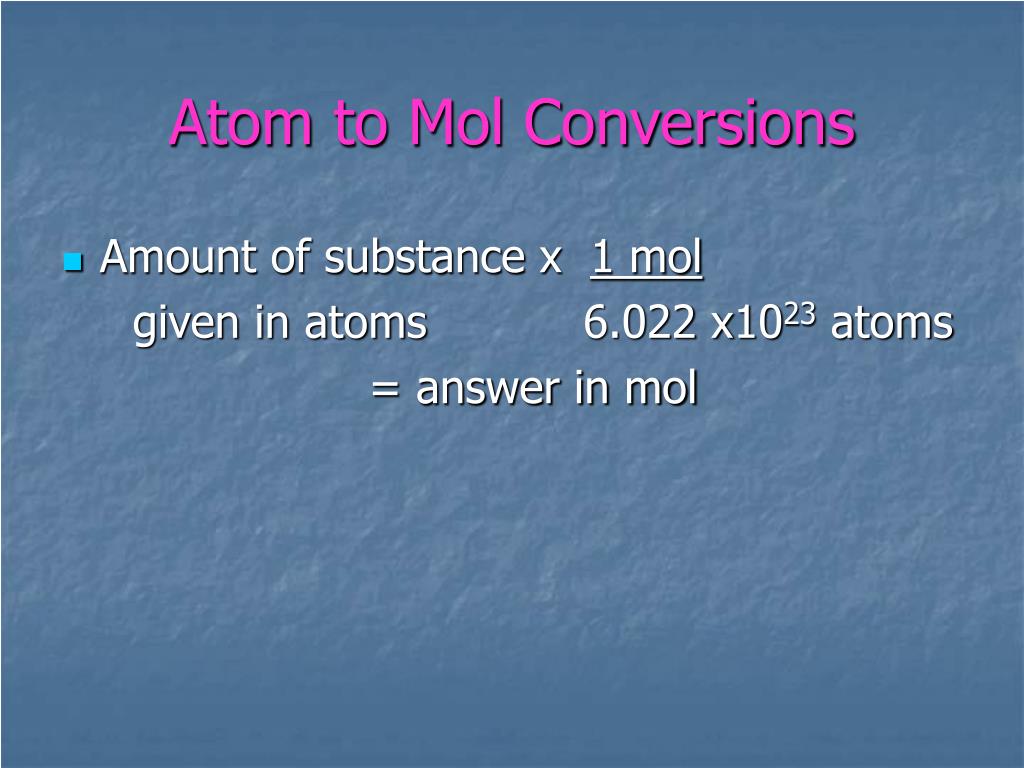 Atom to Mol Conversions

Amount of substance x  1 mol
given in atoms  6.022 x$10^{23}$ atoms
= answer in mol